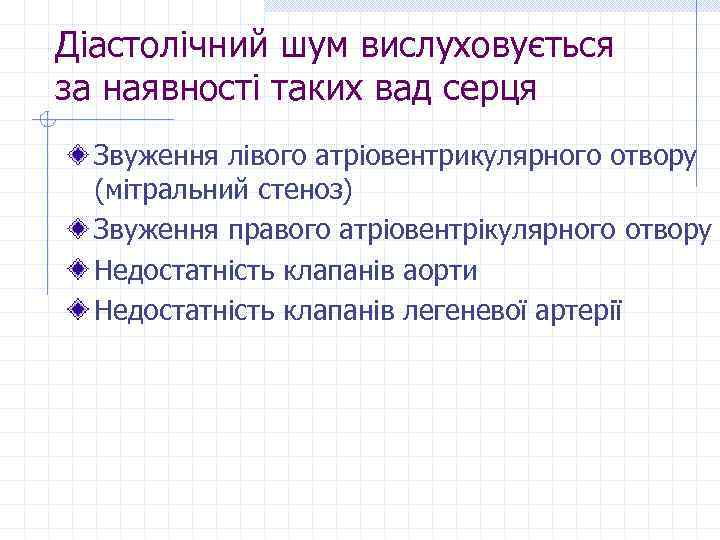 Діастолічний шум вислуховується за наявності таких вад серця

Звуження лівого атріовентрикулярного отвору (мітральний стеноз)

Звуження правого атріовентрікулярного отвору

Недостатність клапанів аорти

Недостатність клапанів легеневої артерії